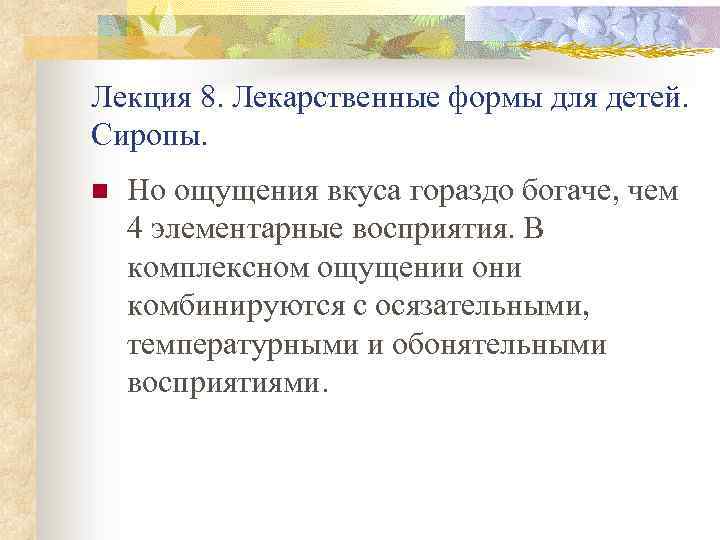 Лекция 8. Лекарственные формы для детей. Сиропы.

Но ощущения вкуса гораздо богаче, чем 4 элементарные восприятия. В комплексном ощущении они комбинируются с осязательными, температурными и обонятельными восприятиями.